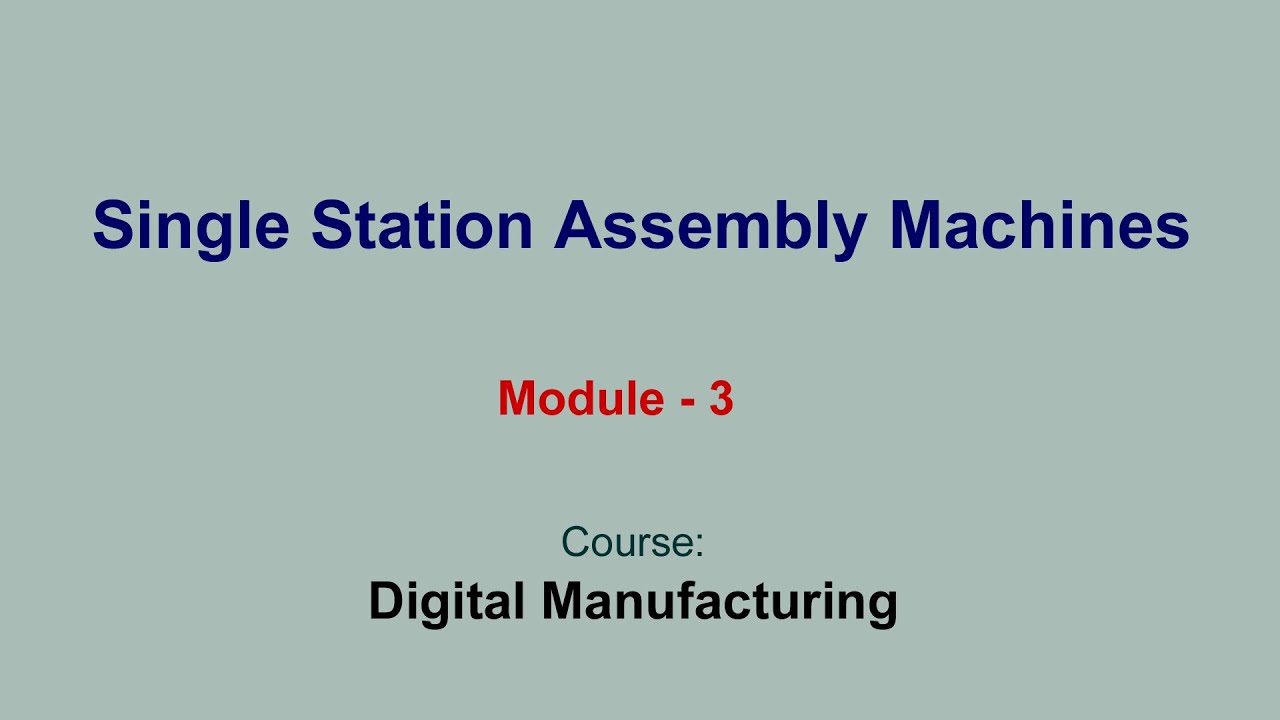 Single Station Assembly Machines

Module - 3

Course:
Digital Manufacturing